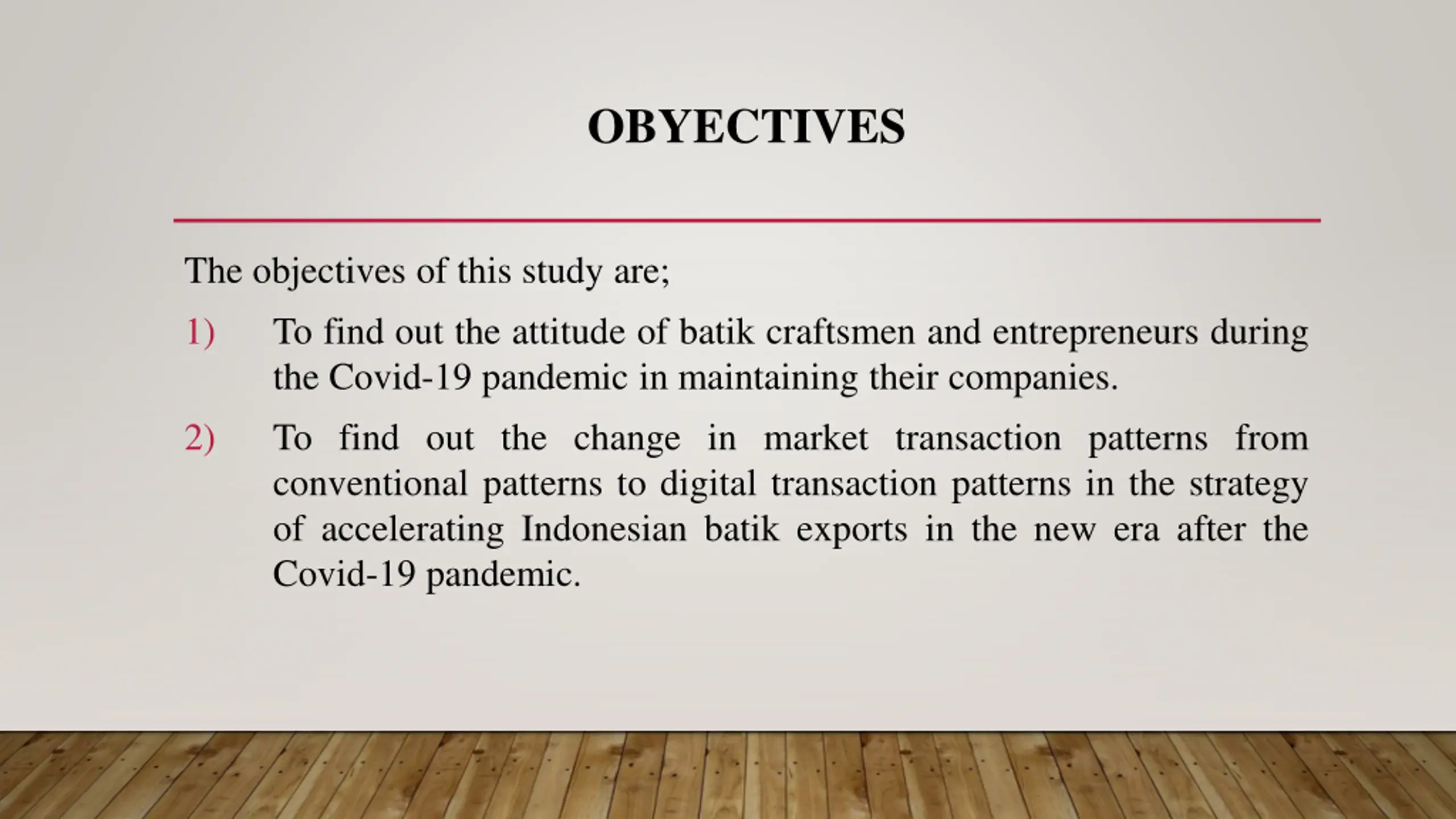 OBYECTIVES

The objectives of this study are;

1) To find out the attitude of batik craftsmen and entrepreneurs during the Covid-19 pandemic in maintaining their companies.

2) To find out the change in market transaction patterns from conventional patterns to digital transaction patterns in the strategy of accelerating Indonesian batik exports in the new era after the Covid-19 pandemic.